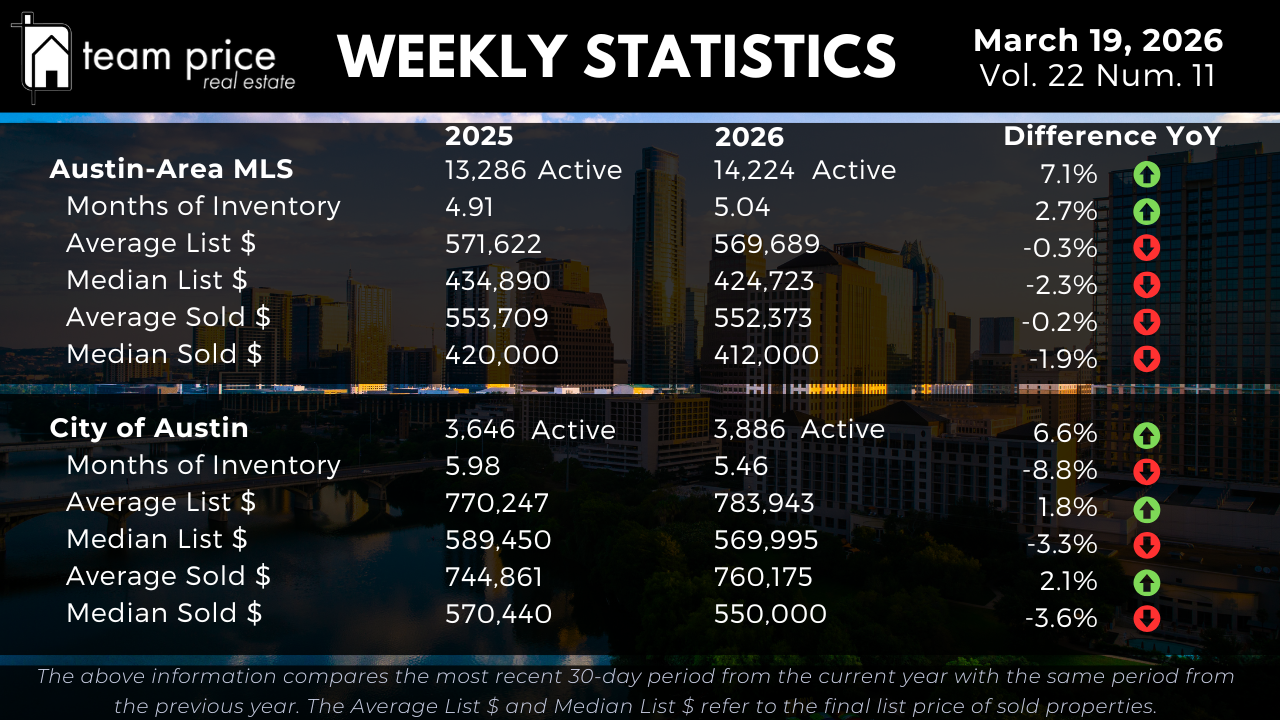 team price real estate

WEEKLY STATISTICS

March 19, 2026
Vol. 22 Num. 11

| | 2025 | 2026 | Difference YoY |
|---|---|---|---|
| Austin-Area MLS | 13,286 Active | 14,224 Active | 7.1% |
| Months of Inventory | 4.91 | 5.04 | 2.7% |
| Average List $ | 571,622 | 569,689 | -0.3% |
| Median List $ | 434,890 | 424,723 | -2.3% |
| Average Sold $ | 553,709 | 552,373 | -0.2% |
| Median Sold $ | 420,000 | 412,000 | -1.9% |
| City of Austin | 3,646 Active | 3,886 Active | 6.6% |
| Months of Inventory | 5.98 | 5.46 | -8.8% |
| Average List $ | 770,247 | 783,943 | 1.8% |
| Median List $ | 589,450 | 569,995 | -3.3% |
| Average Sold $ | 744,861 | 760,175 | 2.1% |
| Median Sold $ | 570,440 | 550,000 | -3.6% |

The above information compares the most recent 30-day period from the current year with the same period from the previous year. The Average List $ and Median List $ refer to the final list price of sold properties.